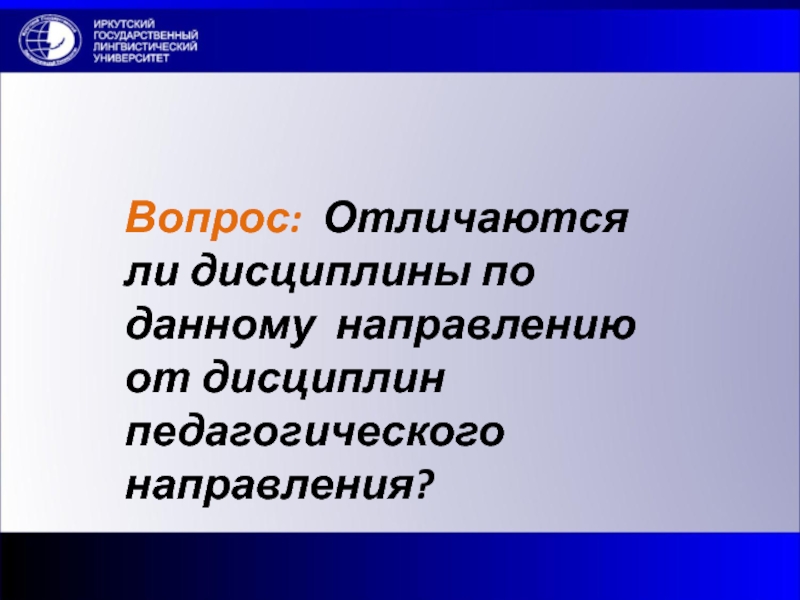 ИРКУТСКИЙ ГОСУДАРСТВЕННЫЙ ЛИНГВИСТИЧЕСКИЙ УНИВЕРСИТЕТ

Вопрос: Отличаются ли дисциплины по данному направлению от дисциплин педагогического направления?